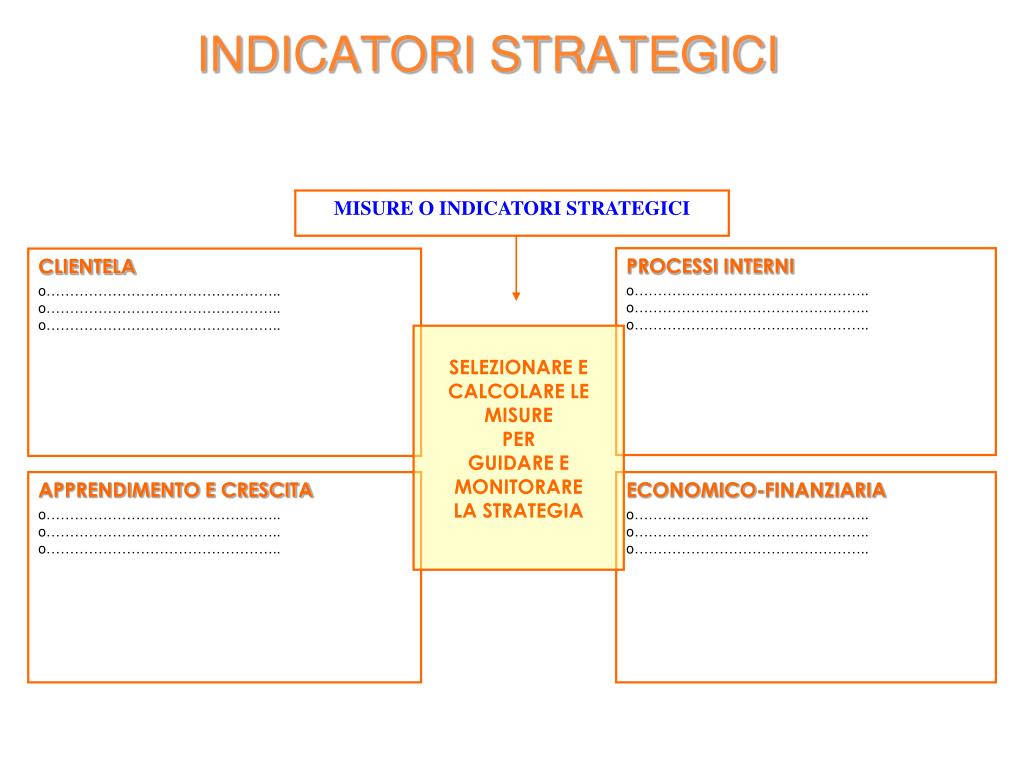 INDICATORI STRATEGICI

MISURE O INDICATORI STRATEGICI

CLIENTELA
o…………………………………………..
o…………………………………………..
o…………………………………………..

PROCESSI INTERNI
o…………………………………………..
o…………………………………………..
o…………………………………………..

SELEZIONARE E CALCOLARE LE MISURE PER GUIDARE E MONITORARE LA STRATEGIA

APPRENDIMENTO E CRESCITA
o…………………………………………..
o…………………………………………..
o…………………………………………..

ECONOMICO-FINANZIARIA
o…………………………………………..
o…………………………………………..
o…………………………………………..